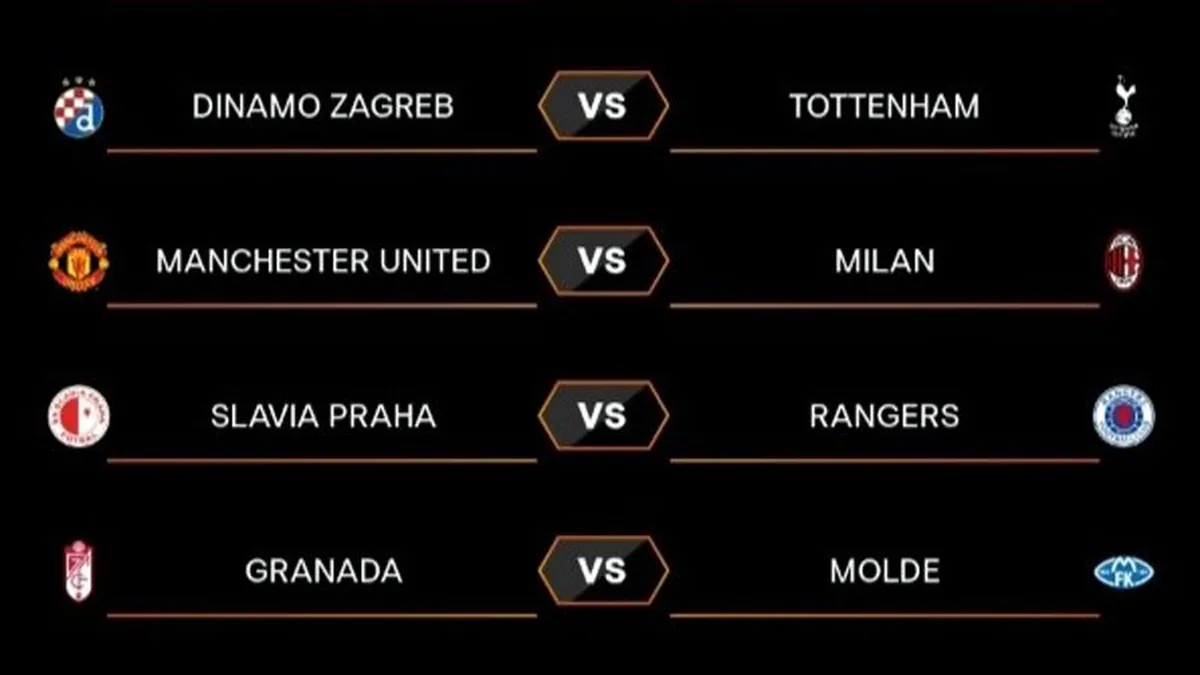 DINAMO ZAGREB VS TOTTENHAM

MANCHESTER UNITED VS MILAN

SLAVIA PRAHA VS RANGERS

GRANADA VS MOLDE